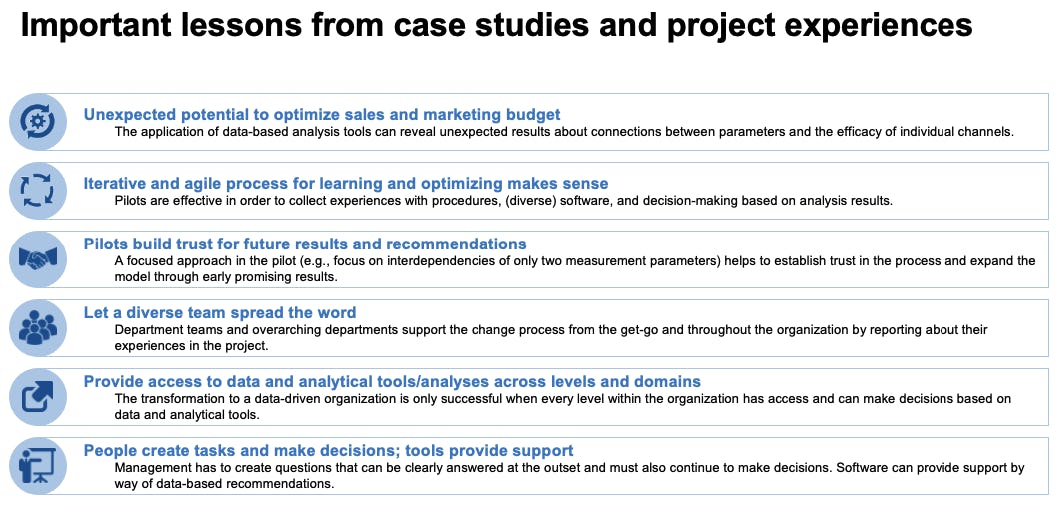 Important lessons from case studies and project experiences

Unexpected potential to optimize sales and marketing budget
The application of data-based analysis tools can reveal unexpected results about connections between parameters and the efficacy of individual channels.

Iterative and agile process for learning and optimizing makes sense
Pilots are effective in order to collect experiences with procedures, (diverse) software, and decision-making based on analysis results.

Pilots build trust for future results and recommendations
A focused approach in the pilot (e.g., focus on interdependencies of only two measurement parameters) helps to establish trust in the process and expand the model through early promising results.

Let a diverse team spread the word
Department teams and overarching departments support the change process from the get-go and throughout the organization by reporting about their experiences in the project.

Provide access to data and analytical tools/analyses across levels and domains
The transformation to a data-driven organization is only successful when every level within the organization has access and can make decisions based on data and analytical tools.

People create tasks and make decisions; tools provide support
Management has to create questions that can be clearly answered at the outset and must also continue to make decisions. Software can provide support by way of data-based recommendations.